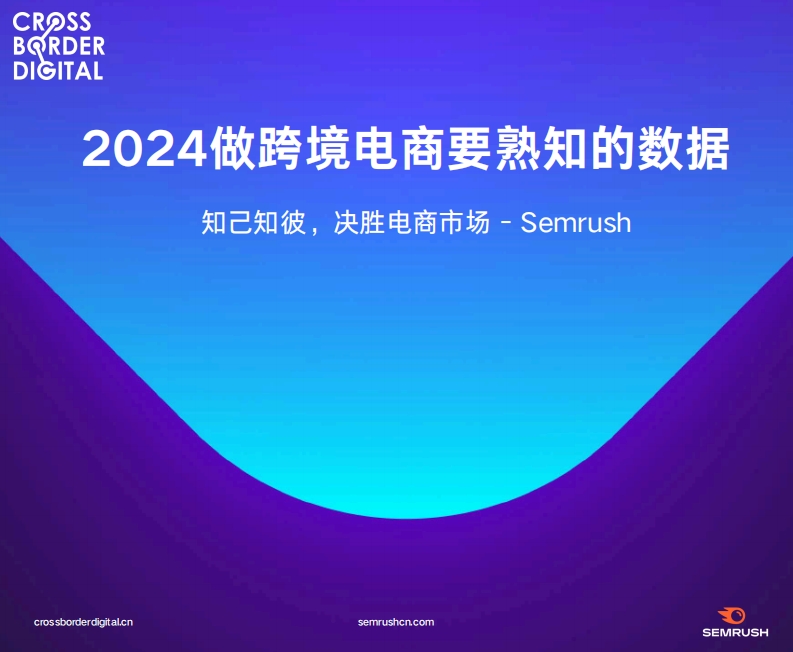 CROSS BORDER DIGITAL

2024做跨境电商要熟知的数据

知己知彼，决胜电商市场 - Semrush

crossborderdigital.cn

semrushcn.com

SEMRUSH